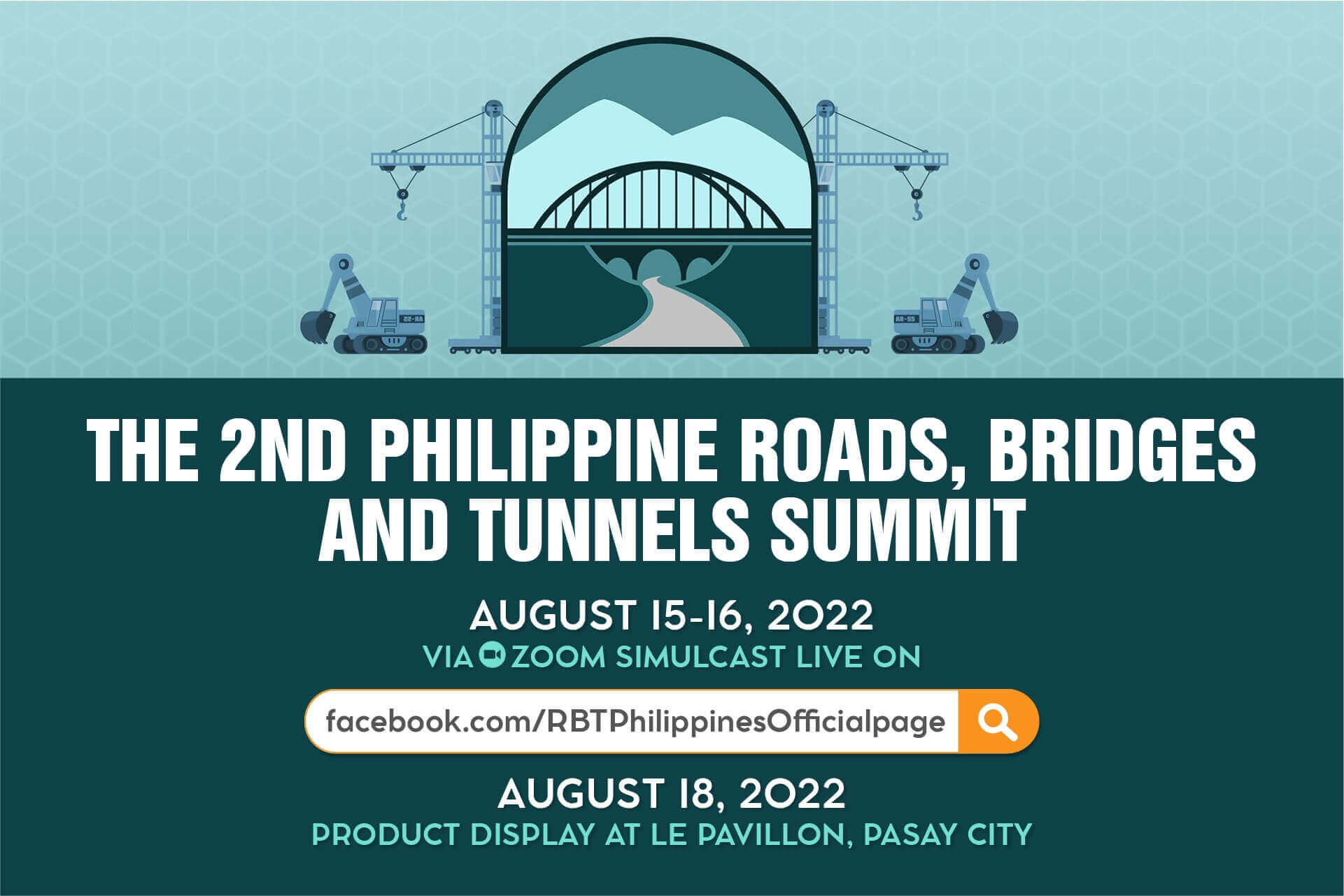 22-RA

AR-55

THE 2ND PHILIPPINE ROADS, BRIDGES AND TUNNELS SUMMIT

AUGUST 15-16, 2022
VIA ZOOM SIMULCAST LIVE ON

facebook.com/RBTPhilippinesOfficialpage

AUGUST 18, 2022
PRODUCT DISPLAY AT LE PAVILLON, PASAY CITY